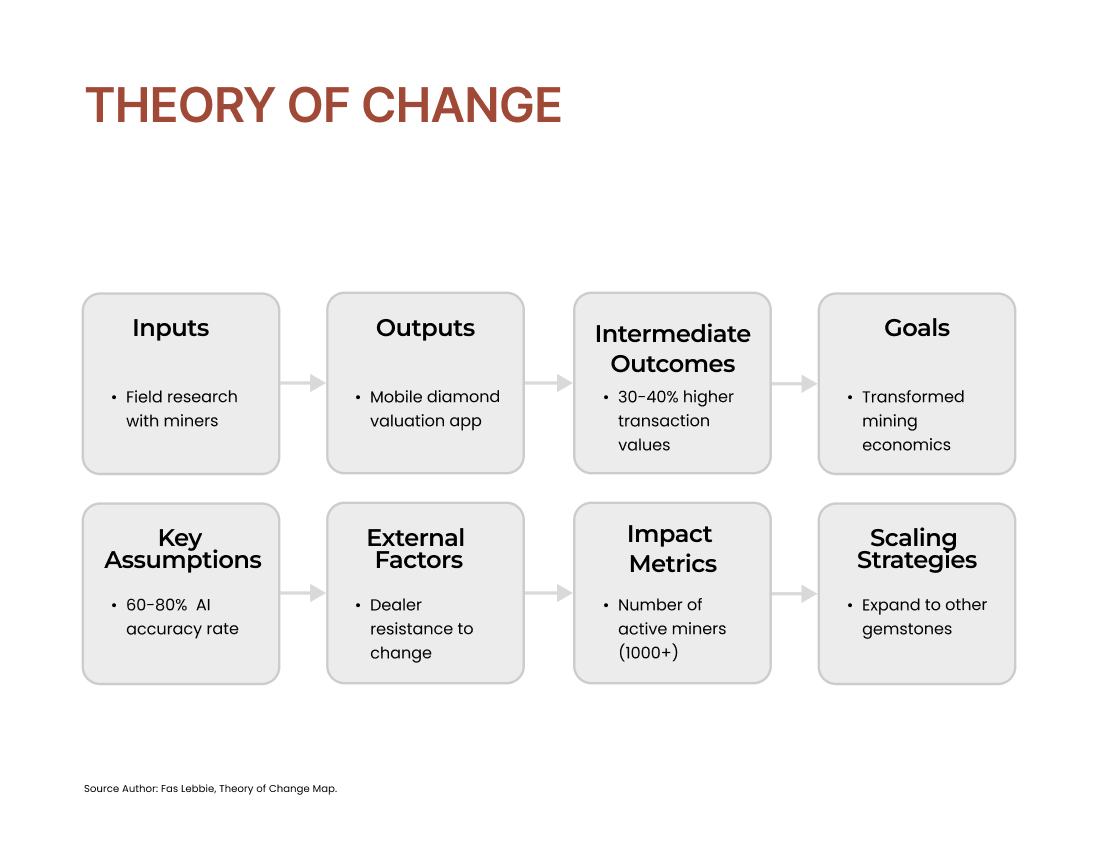 THEORY OF CHANGE

Inputs

• Field research with miners

Outputs

• Mobile diamond valuation app

Intermediate Outcomes

• 30-40% higher transaction values

Goals

• Transformed mining economics

Key Assumptions

• 60-80% AI accuracy rate

External Factors

• Dealer resistance to change

Impact Metrics

• Number of active miners (1000+)

Scaling Strategies

• Expand to other gemstones

Source Author: Fas Lebbie, Theory of Change Map.